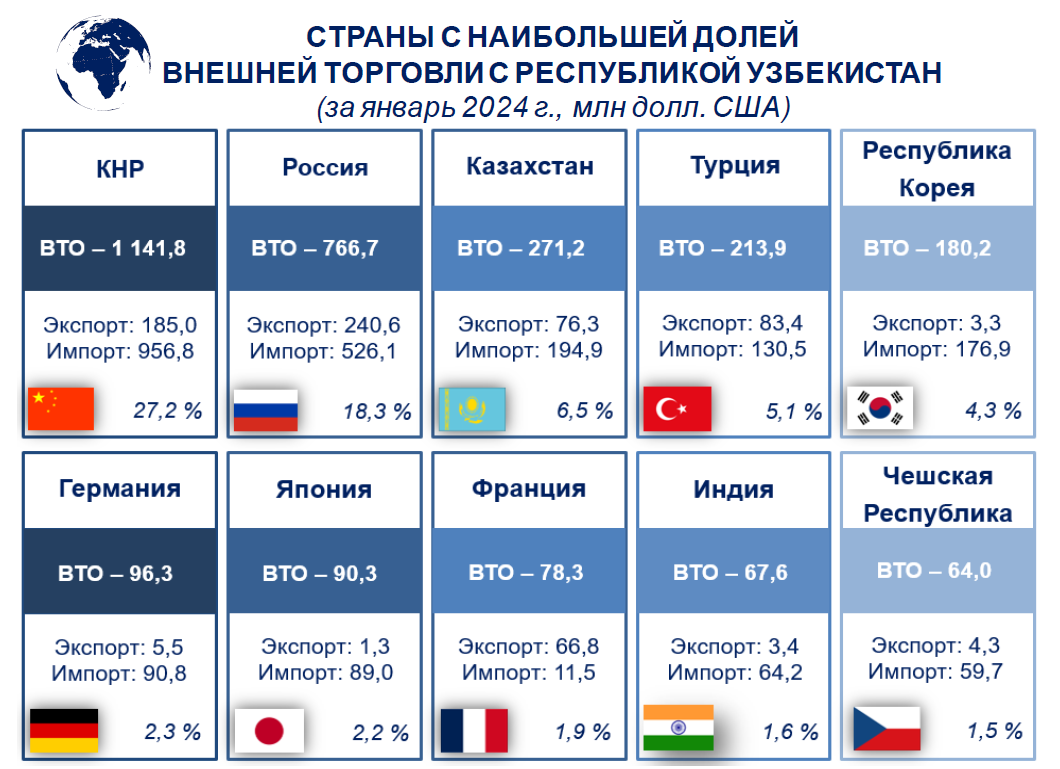 СТРАНЫ С НАИБОЛЬШЕЙ ДОЛЕЙ
ВНЕШНЕЙ ТОРГОВЛИ С РЕСПУБЛИКОЙ УЗБЕКИСТАН
(за январь 2024 г., млн долл. США)

КНР
ВТО – 1 141,8
Экспорт: 185,0
Импорт: 956,8
27,2 %

Россия
ВТО – 766,7
Экспорт: 240,6
Импорт: 526,1
18,3 %

Казахстан
ВТО – 271,2
Экспорт: 76,3
Импорт: 194,9
6,5 %

Турция
ВТО – 213,9
Экспорт: 83,4
Импорт: 130,5
5,1 %

Республика Корея
ВТО – 180,2
Экспорт: 3,3
Импорт: 176,9
4,3 %

Германия
ВТО – 96,3
Экспорт: 5,5
Импорт: 90,8
2,3 %

Япония
ВТО – 90,3
Экспорт: 1,3
Импорт: 89,0
2,2 %

Франция
ВТО – 78,3
Экспорт: 66,8
Импорт: 11,5
1,9 %

Индия
ВТО – 67,6
Экспорт: 3,4
Импорт: 64,2
1,6 %

Чешская Республика
ВТО – 64,0
Экспорт: 4,3
Импорт: 59,7
1,5 %